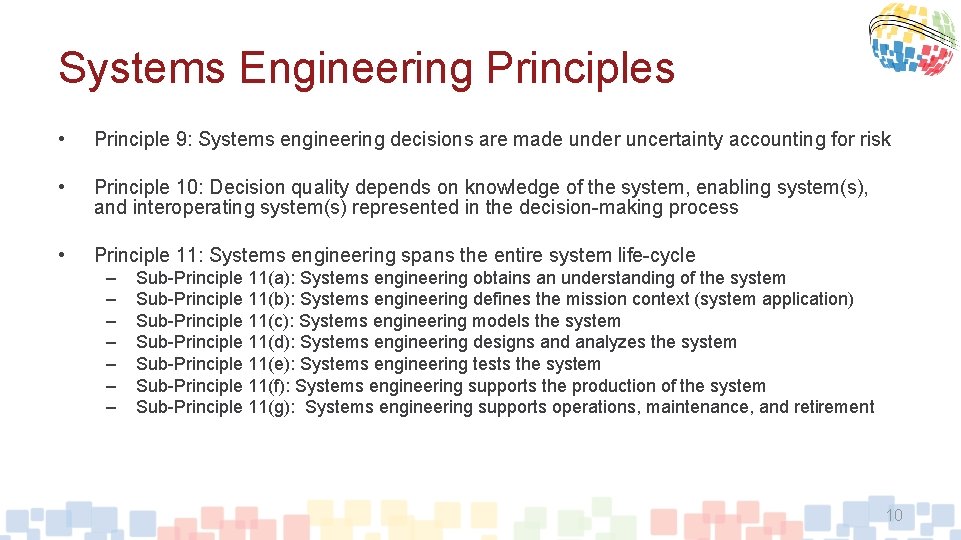 Systems Engineering Principles

• Principle 9: Systems engineering decisions are made under uncertainty accounting for risk

• Principle 10: Decision quality depends on knowledge of the system, enabling system(s), and interoperating system(s) represented in the decision-making process

• Principle 11: Systems engineering spans the entire system life-cycle
– Sub-Principle 11(a): Systems engineering obtains an understanding of the system
– Sub-Principle 11(b): Systems engineering defines the mission context (system application)
– Sub-Principle 11(c): Systems engineering models the system
– Sub-Principle 11(d): Systems engineering designs and analyzes the system
– Sub-Principle 11(e): Systems engineering tests the system
– Sub-Principle 11(f): Systems engineering supports the production of the system
– Sub-Principle 11(g): Systems engineering supports operations, maintenance, and retirement

10